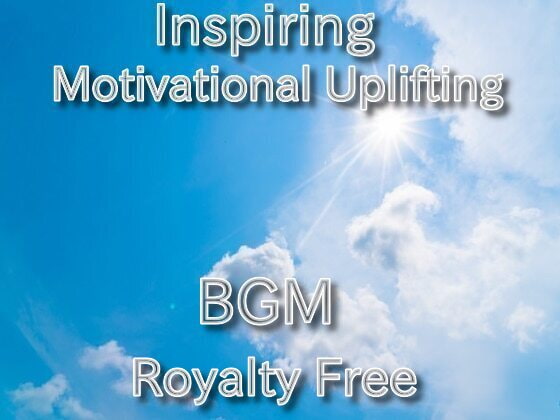 Inspiring
Motivational Uplifting

BGM
Royalty Free